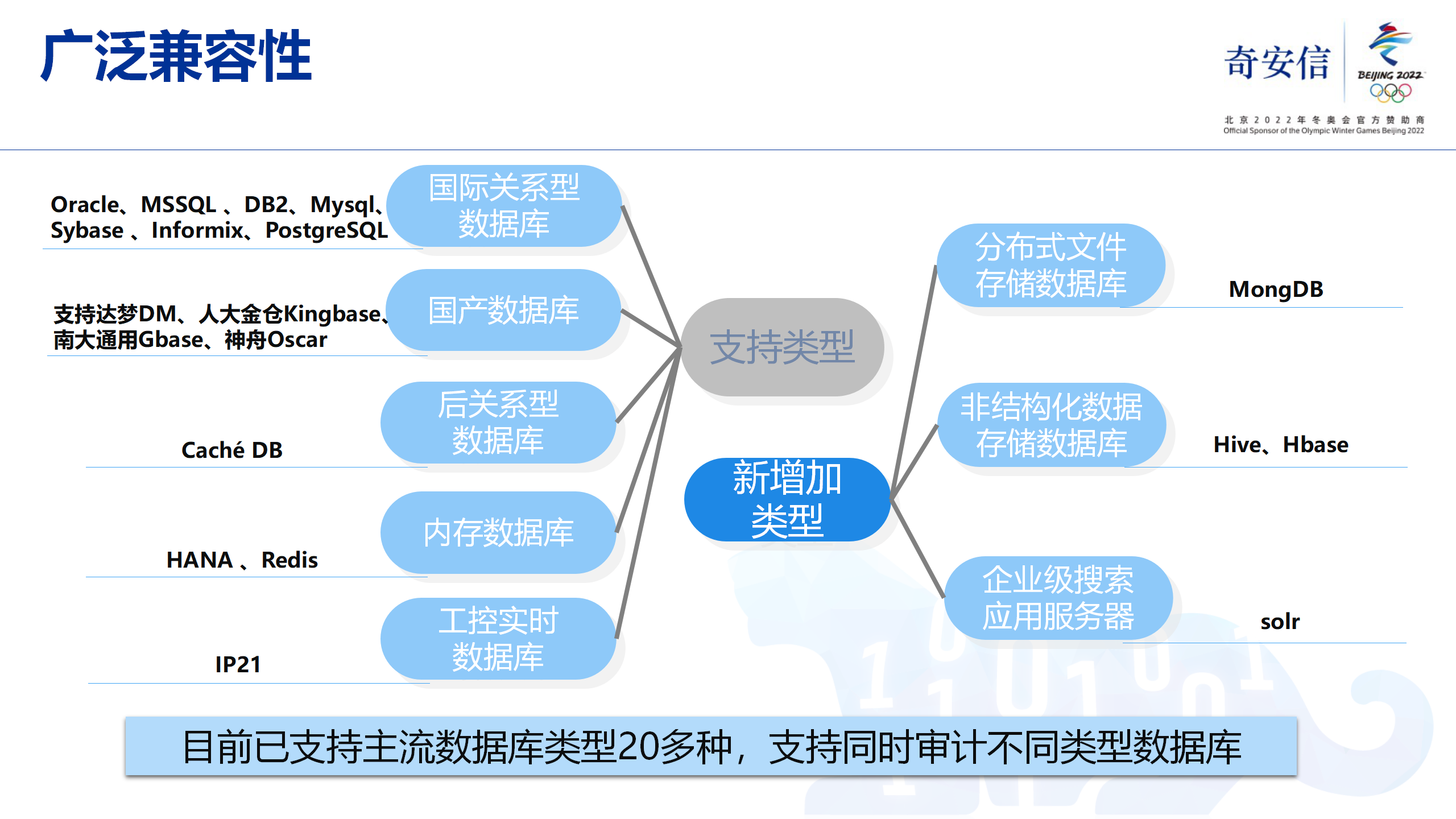 广泛兼容性

奇安信

BEIJING 2022

北京2022年冬奥会官方赞助商
Official Sponsor of the Olympic Winter Games Beijing 2022

Oracle、MSSQL 、DB2、Mysql、Sybase 、Informix、PostgreSQL

国际关系型数据库

支持达梦DM、人大金仓Kingbase、南大通用Gbase、神舟Oscar

国产数据库

Caché DB

后关系型数据库

HANA 、Redis

内存数据库

IP21

工控实时数据库

支持类型

新增加类型

分布式文件存储数据库

MongDB

非结构化数据存储数据库

Hive、Hbase

企业级搜索应用服务器

solr

目前已支持主流数据库类型20多种，支持同时审计不同类型数据库